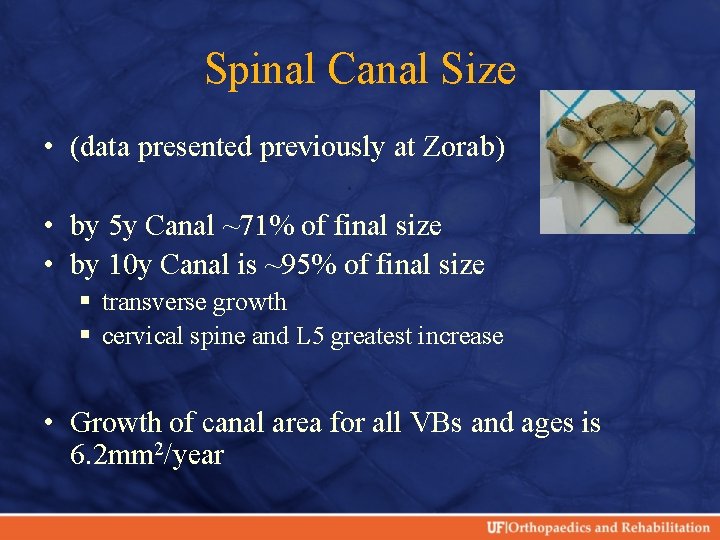 Spinal Canal Size

• (data presented previously at Zorab)

• by 5y Canal ~71% of final size
• by 10y Canal is ~95% of final size
  ▪ transverse growth
  ▪ cervical spine and L5 greatest increase

• Growth of canal area for all VBs and ages is 6.2mm$^2$/year

UF|Orthopaedics and Rehabilitation